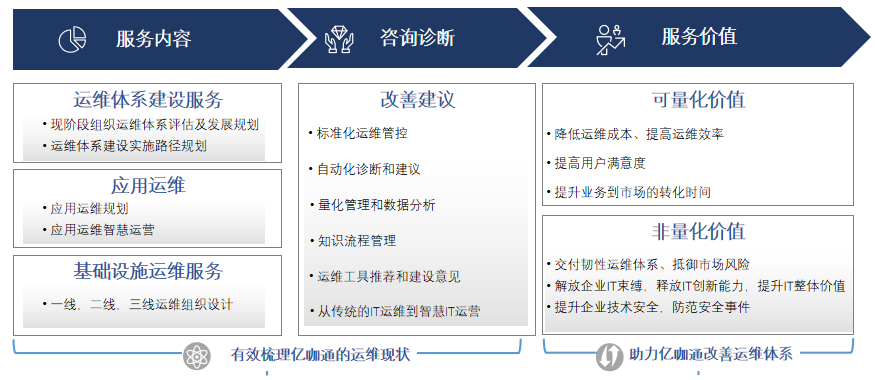 服务内容

咨询诊断

服务价值

运维体系建设服务

• 现阶段组织运维体系评估及发展规划
• 运维体系建设实施路径规划

应用运维

• 应用运维规划
• 应用运维智慧运营

基础设施运维服务

• 一线、二线、三线运维组织设计

改善建议

• 标准化运维管控
• 自动化诊断和建议
• 量化管理和数据分析
• 知识流程管理
• 运维工具推荐和建设意见
• 从传统的IT运维到智慧IT运营

可量化价值

• 降低运维成本、提高运维效率
• 提高用户满意度
• 提升业务到市场的转化时间

非量化价值

• 交付韧性运维体系、抵御市场风险
• 解放企业IT束缚，释放IT创新能力，提升IT整体价值
• 提升企业技术安全，防范安全事件

有效梳理亿咖通的运维现状

助力亿咖通改善运维体系